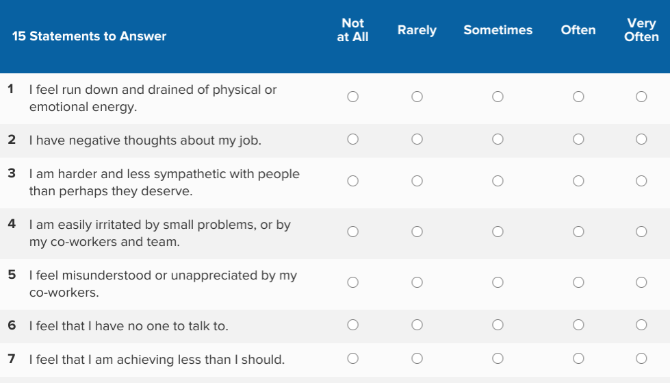 | 15 Statements to Answer | Not at All | Rarely | Sometimes | Often | Very Often |
|---|---|---|---|---|---|
| 1 I feel run down and drained of physical or emotional energy. | ○ | ○ | ○ | ○ | ○ |
| 2 I have negative thoughts about my job. | ○ | ○ | ○ | ○ | ○ |
| 3 I am harder and less sympathetic with people than perhaps they deserve. | ○ | ○ | ○ | ○ | ○ |
| 4 I am easily irritated by small problems, or by my co-workers and team. | ○ | ○ | ○ | ○ | ○ |
| 5 I feel misunderstood or unappreciated by my co-workers. | ○ | ○ | ○ | ○ | ○ |
| 6 I feel that I have no one to talk to. | ○ | ○ | ○ | ○ | ○ |
| 7 I feel that I am achieving less than I should. | ○ | ○ | ○ | ○ | ○ |